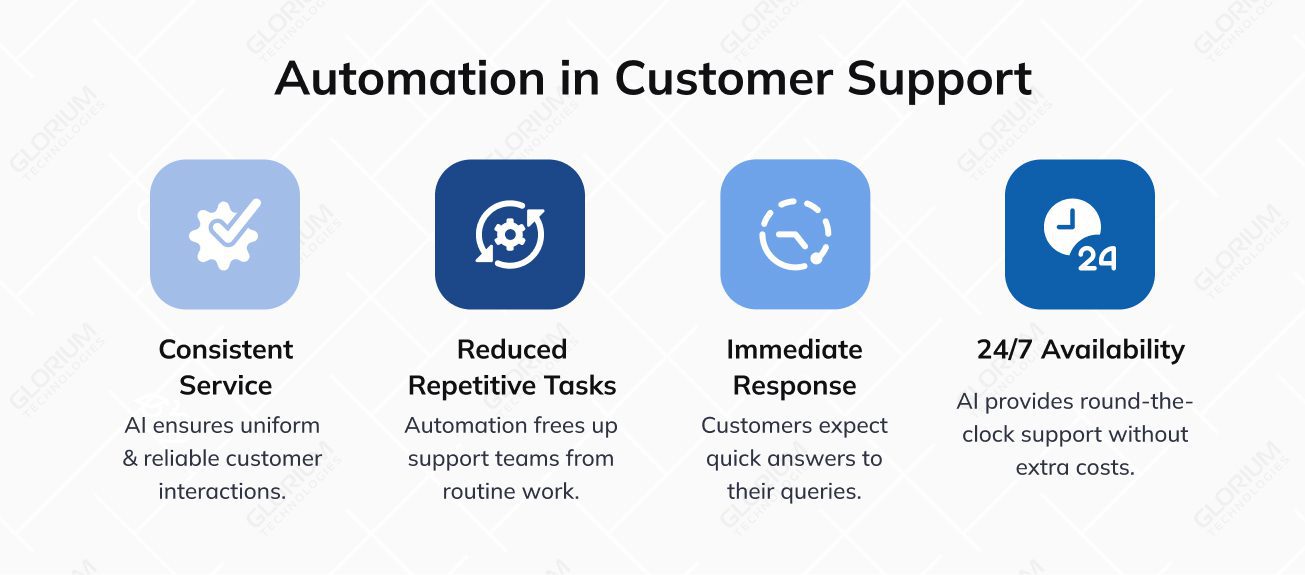 Automation in Customer Support

24

Consistent Service
AI ensures uniform & reliable customer interactions.

Reduced Repetitive Tasks
Automation frees up support teams from routine work.

Immediate Response
Customers expect quick answers to their queries.

24/7 Availability
AI provides round-the-clock support without extra costs.

GLORIUM TECHNOLOGIES